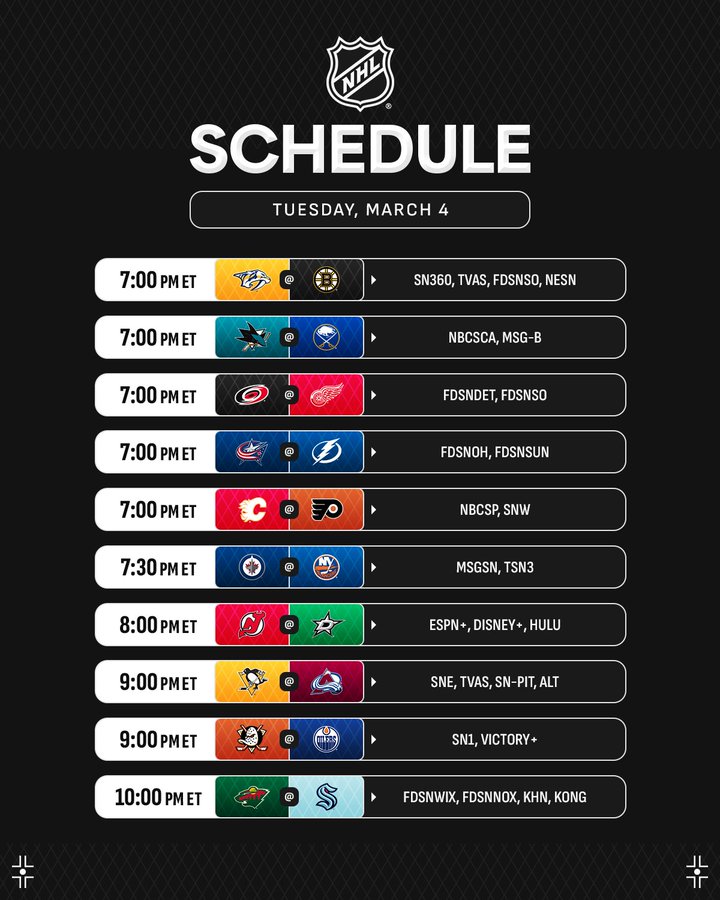 NHL

SCHEDULE

TUESDAY, MARCH 4

7:00 PM ET @ SN360, TVAS, FDSNSO, NESN

7:00 PM ET @ NBCSCA, MSG-B

7:00 PM ET @ FDSNDET, FDSNSO

7:00 PM ET @ FDSNOH, FDSNSUN

7:00 PM ET @ NBCSP, SNW

7:30 PM ET @ MSGSN, TSN3

8:00 PM ET @ ESPN+, DISNEY+, HULU

9:00 PM ET @ SNE, TVAS, SN-PIT, ALT

9:00 PM ET @ SN1, VICTORY+

10:00 PM ET @ FDSNWIX, FDSNNOX, KHN, KONG